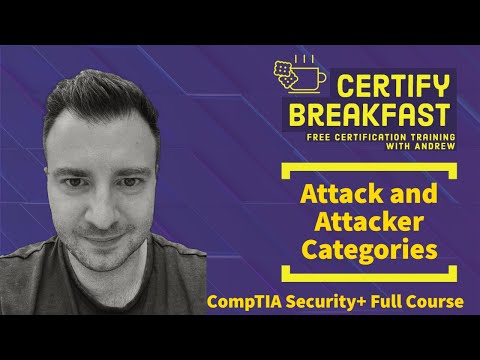 CERTIFY BREAKFAST
FREE CERTIFICATION TRAINING WITH ANDREW

Attack and Attacker Categories

CompTIA Security+ Full Course